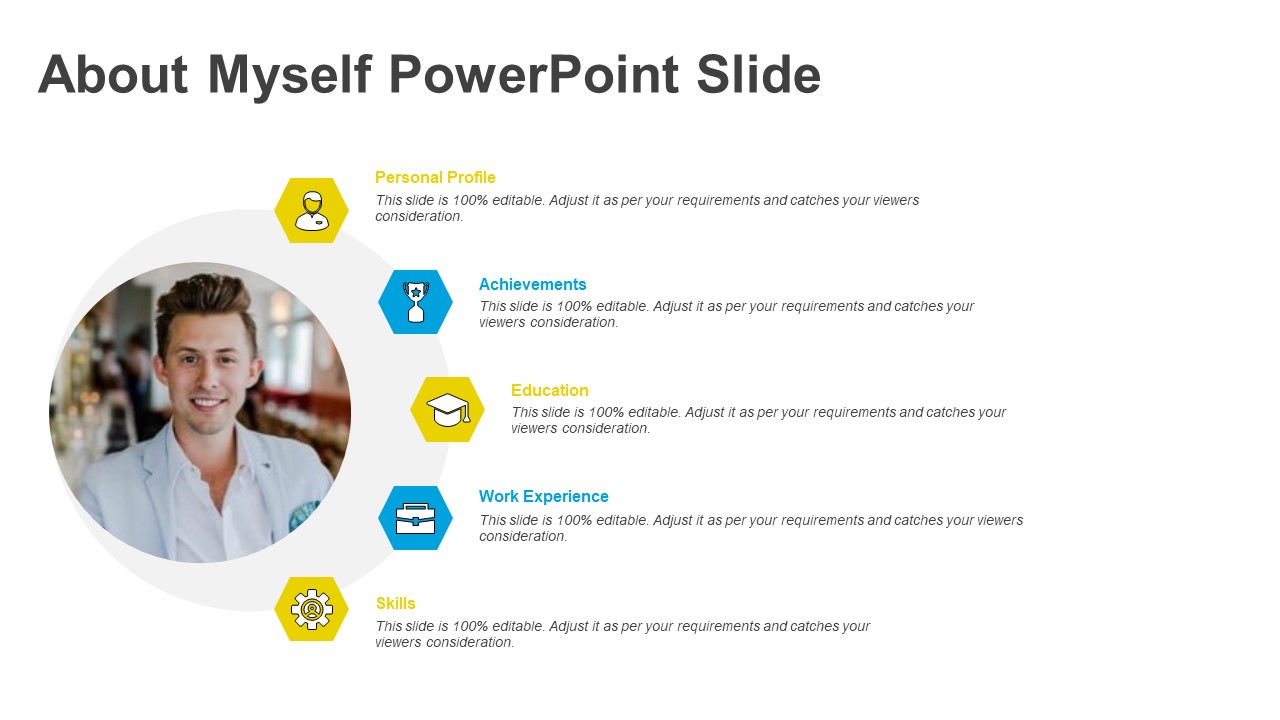 About Myself PowerPoint Slide

Personal Profile
This slide is 100% editable. Adjust it as per your requirements and catches your viewers consideration.

Achievements
This slide is 100% editable. Adjust it as per your requirements and catches your viewers consideration.

Education
This slide is 100% editable. Adjust it as per your requirements and catches your viewers consideration.

Work Experience
This slide is 100% editable. Adjust it as per your requirements and catches your viewers consideration.

Skills
This slide is 100% editable. Adjust it as per your requirements and catches your viewers consideration.